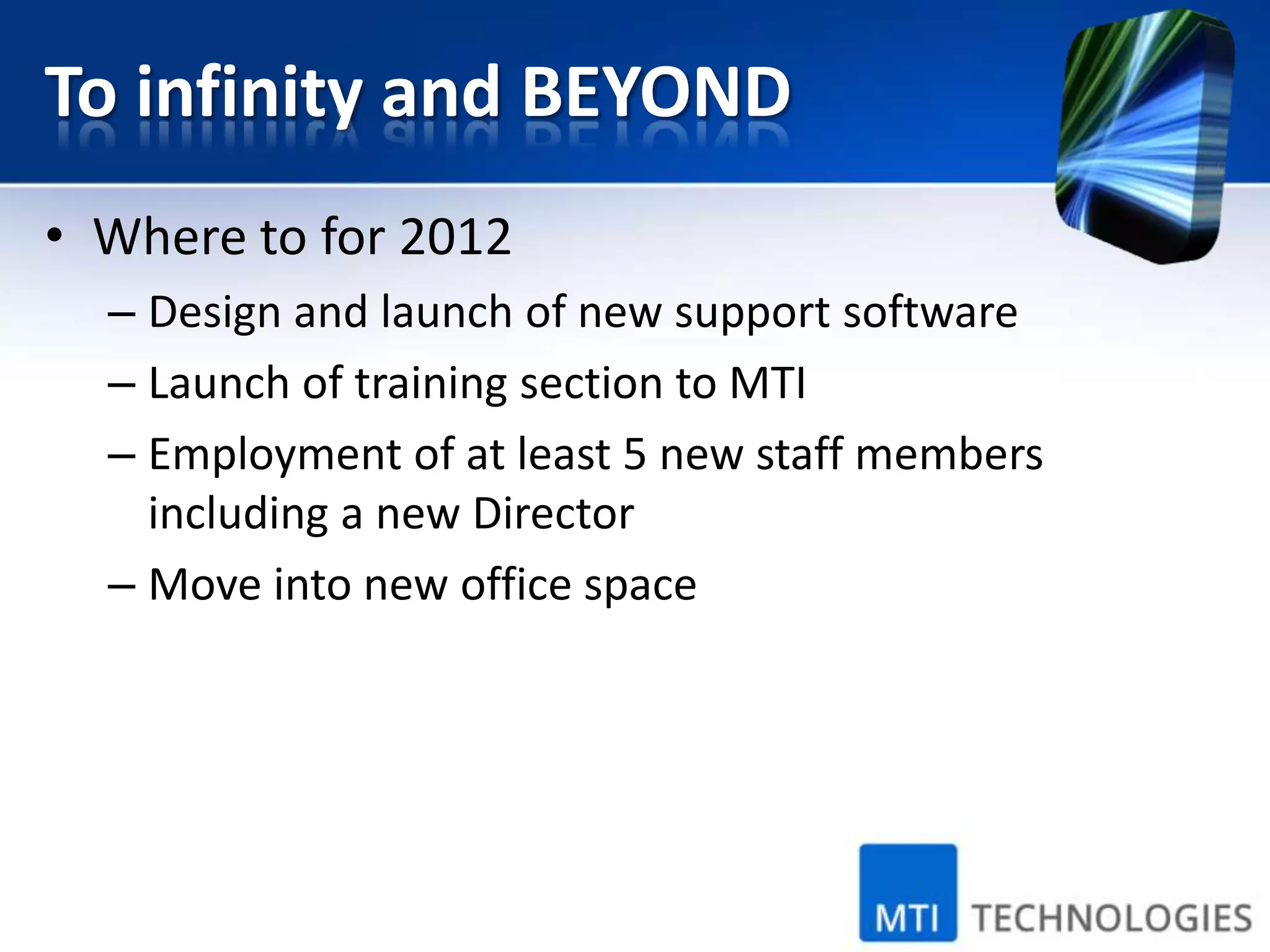 To infinity and BEYOND

• Where to for 2012
– Design and launch of new support software
– Launch of training section to MTI
– Employment of at least 5 new staff members including a new Director
– Move into new office space

MTI TECHNOLOGIES